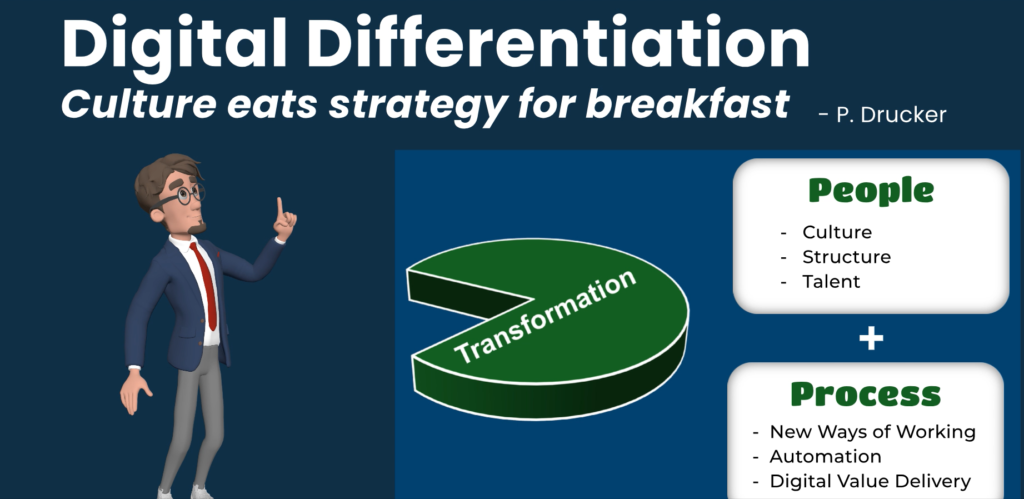 Digital Differentiation

Culture eats strategy for breakfast - P. Drucker

Transformation

People

- Culture
- Structure
- Talent

+

Process

- New Ways of Working
- Automation
- Digital Value Delivery